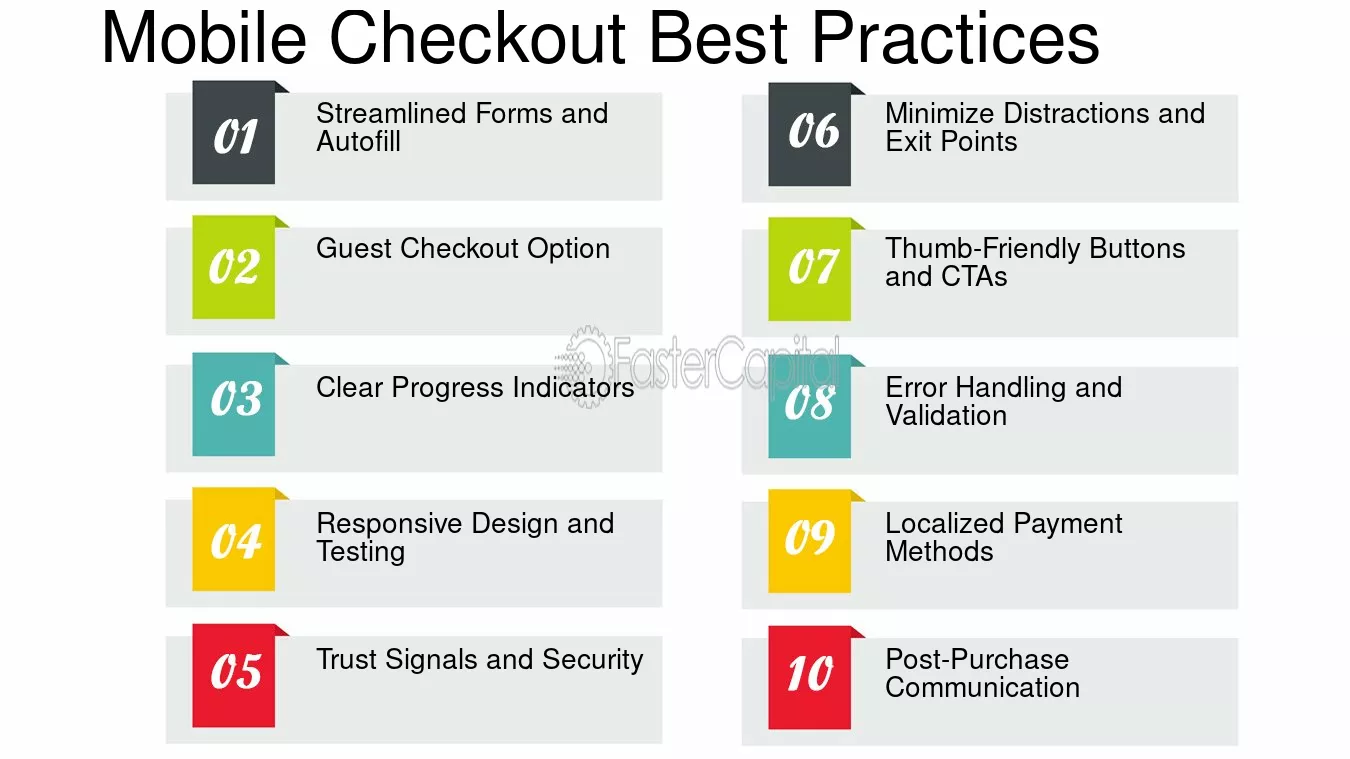 Mobile Checkout Best Practices

01
Streamlined Forms and Autofill

02
Guest Checkout Option

03
Clear Progress Indicators

04
Responsive Design and Testing

05
Trust Signals and Security

06
Minimize Distractions and Exit Points

07
Thumb-Friendly Buttons and CTAs

08
Error Handling and Validation

09
Localized Payment Methods

10
Post-Purchase Communication

FasterCapital